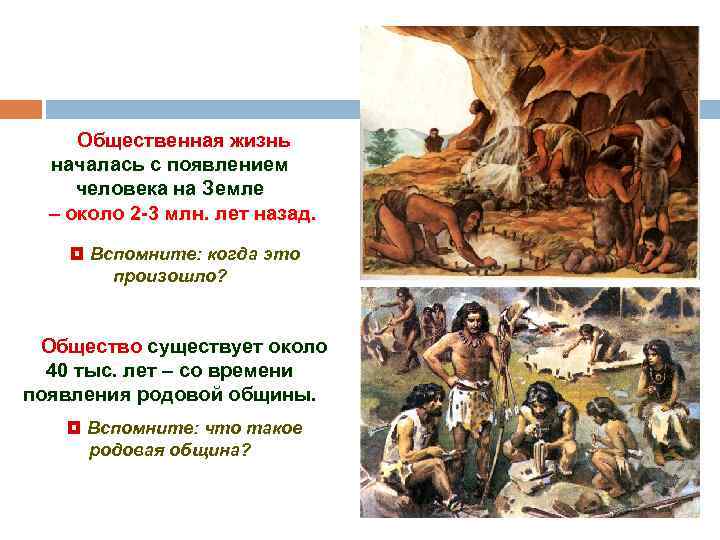 Общественная жизнь началась с появлением человека на Земле – около 2-3 млн. лет назад.

Вспомните: когда это произошло?

Общество существует около 40 тыс. лет – со времени появления родовой общины.

Вспомните: что такое родовая община?